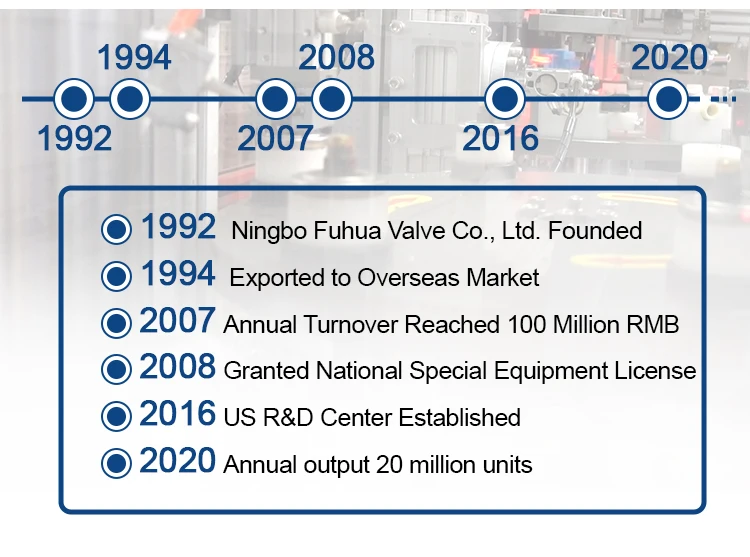 1994 2008 2020
1992 2007 2016

1992 Ningbo Fuhua Valve Co., Ltd. Founded
1994 Exported to Overseas Market
2007 Annual Turnover Reached 100 Million RMB
2008 Granted National Special Equipment License
2016 US R&D Center Established
2020 Annual output 20 million units